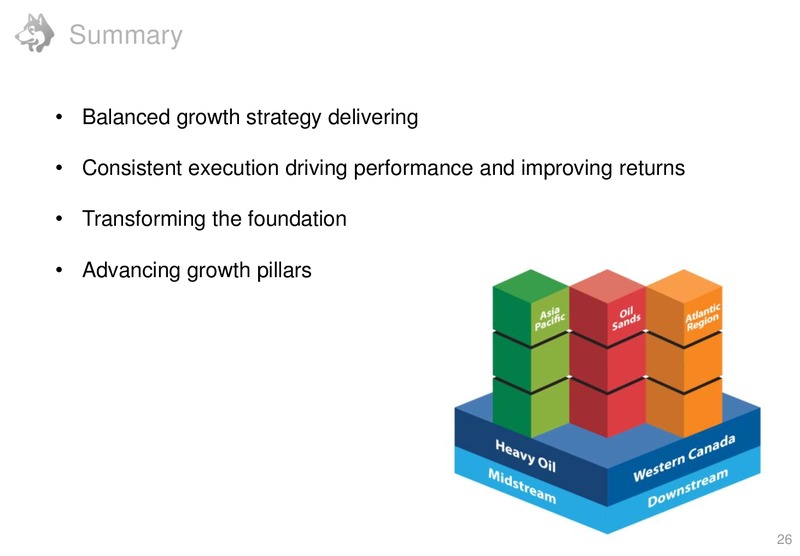 Summary

• Balanced growth strategy delivering

• Consistent execution driving performance and improving returns

• Transforming the foundation

• Advancing growth pillars

Asia Pacific

Oil Sands

Atlantic Region

Heavy Oil

Western Canada

Midstream

Downstream

26